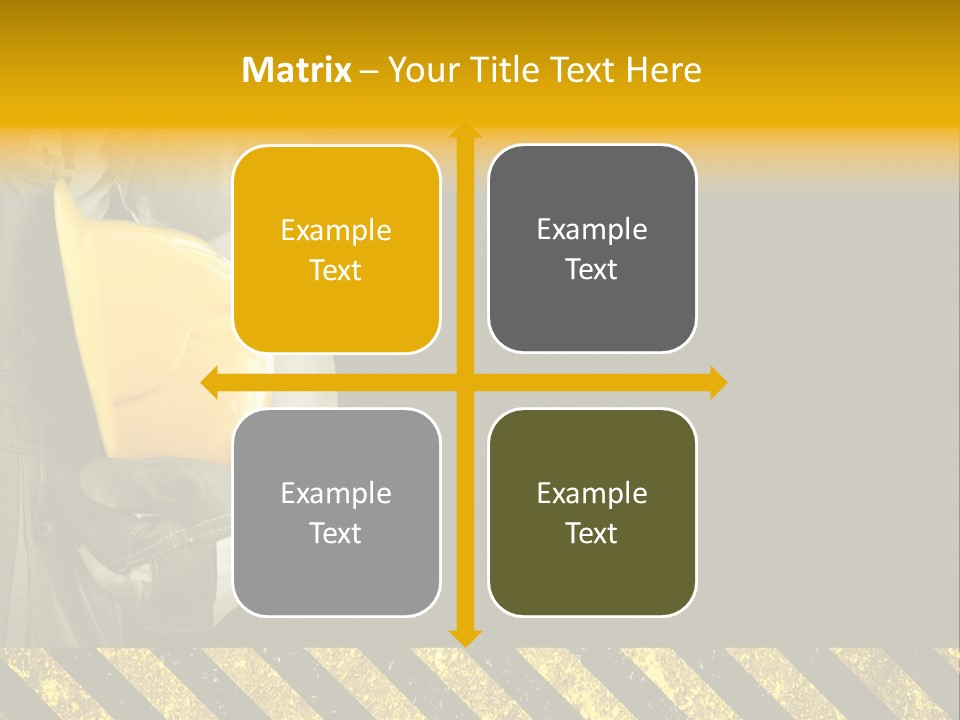 Matrix – Your Title Text Here

Example Text

Example Text

Example Text

Example Text